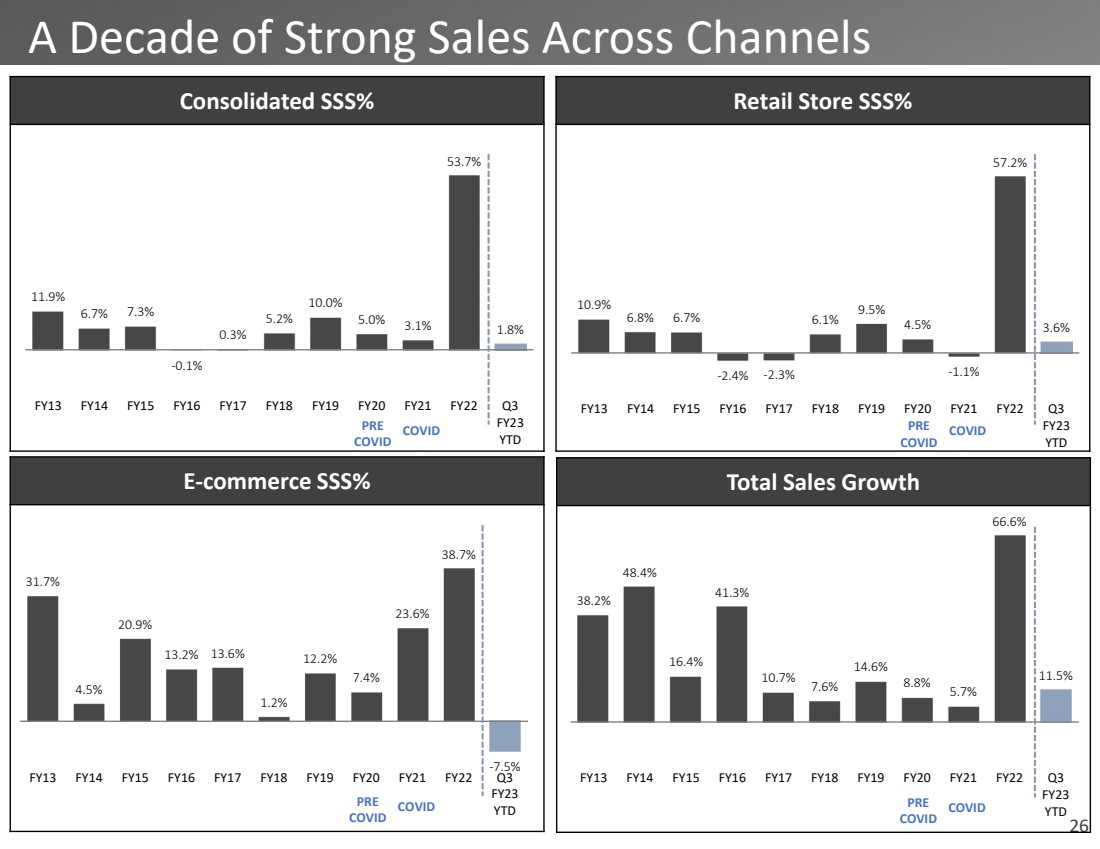 A Decade of Strong Sales Across Channels

Consolidated SSS%

11.9% 6.7% 7.3% -0.1% 0.3% 5.2% 10.0% 5.0% 3.1% 53.7% 1.8%

FY13 FY14 FY15 FY16 FY17 FY18 FY19 FY20 FY21 FY22 Q3 FY23 YTD

PRE COVID COVID

Retail Store SSS%

10.9% 6.8% 6.7% -2.4% -2.3% 6.1% 9.5% 4.5% -1.1% 57.2% 3.6%

FY13 FY14 FY15 FY16 FY17 FY18 FY19 FY20 FY21 FY22 Q3 FY23 YTD

PRE COVID COVID

E-commerce SSS%

31.7% 4.5% 20.9% 13.2% 13.6% 1.2% 12.2% 7.4% 23.6% 38.7% -7.5%

FY13 FY14 FY15 FY16 FY17 FY18 FY19 FY20 FY21 FY22 Q3 FY23 YTD

PRE COVID COVID

Total Sales Growth

38.2% 48.4% 16.4% 41.3% 10.7% 7.6% 14.6% 8.8% 5.7% 66.6% 11.5%

FY13 FY14 FY15 FY16 FY17 FY18 FY19 FY20 FY21 FY22 Q3 FY23 YTD

PRE COVID COVID

26